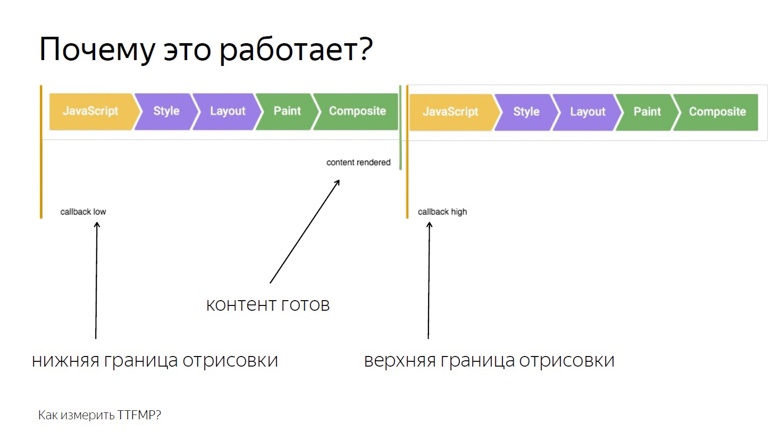 Почему это работает?

JavaScript Style Layout Paint Composite

JavaScript Style Layout Paint Composite

content rendered

callback low

callback high

контент готов

нижняя граница отрисовки

верхняя граница отрисовки

Как измерить TTFMP?